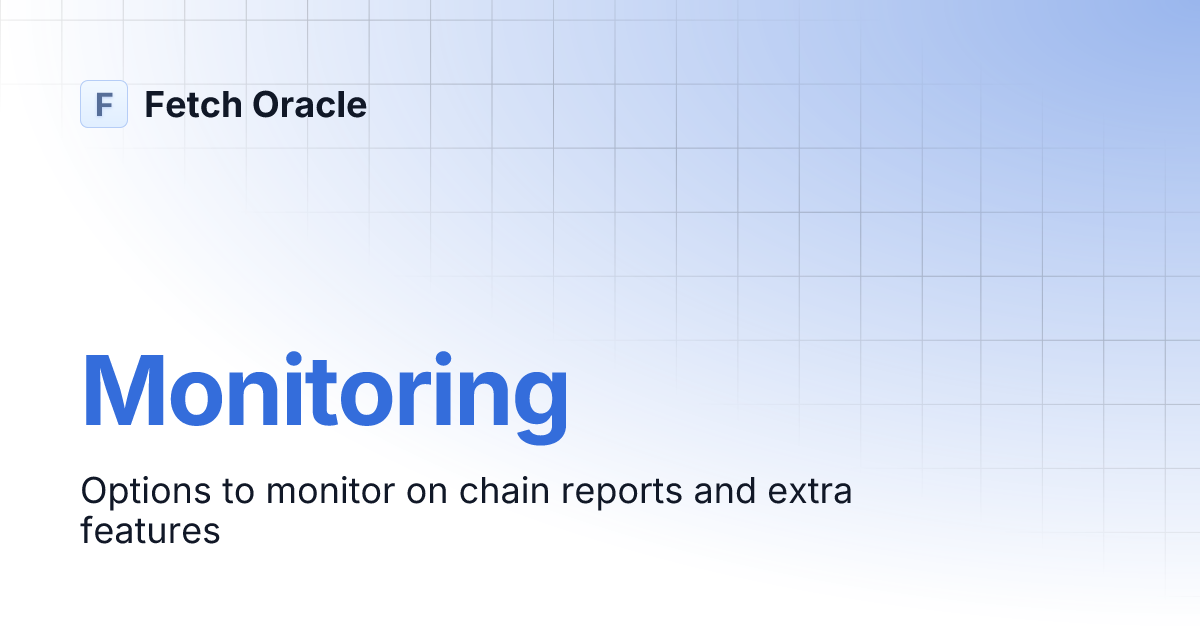 F Fetch Oracle

Monitoring

Options to monitor on chain reports and extra features